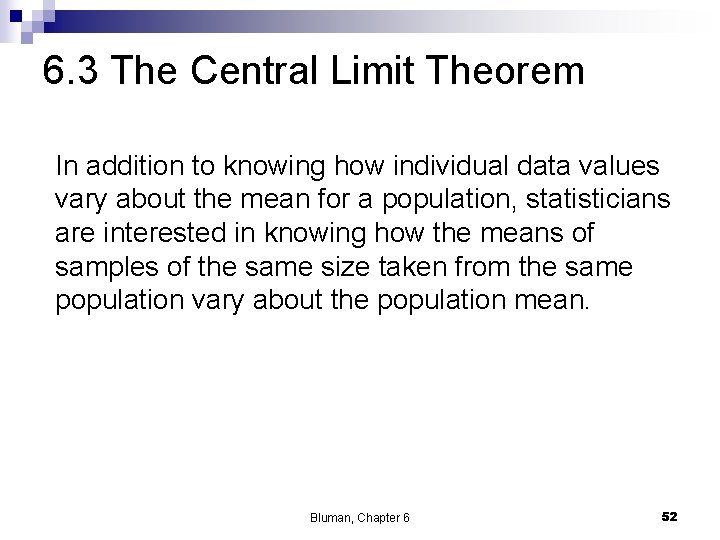 6.3 The Central Limit Theorem

In addition to knowing how individual data values vary about the mean for a population, statisticians are interested in knowing how the means of samples of the same size taken from the same population vary about the population mean.

Bluman, Chapter 6

52